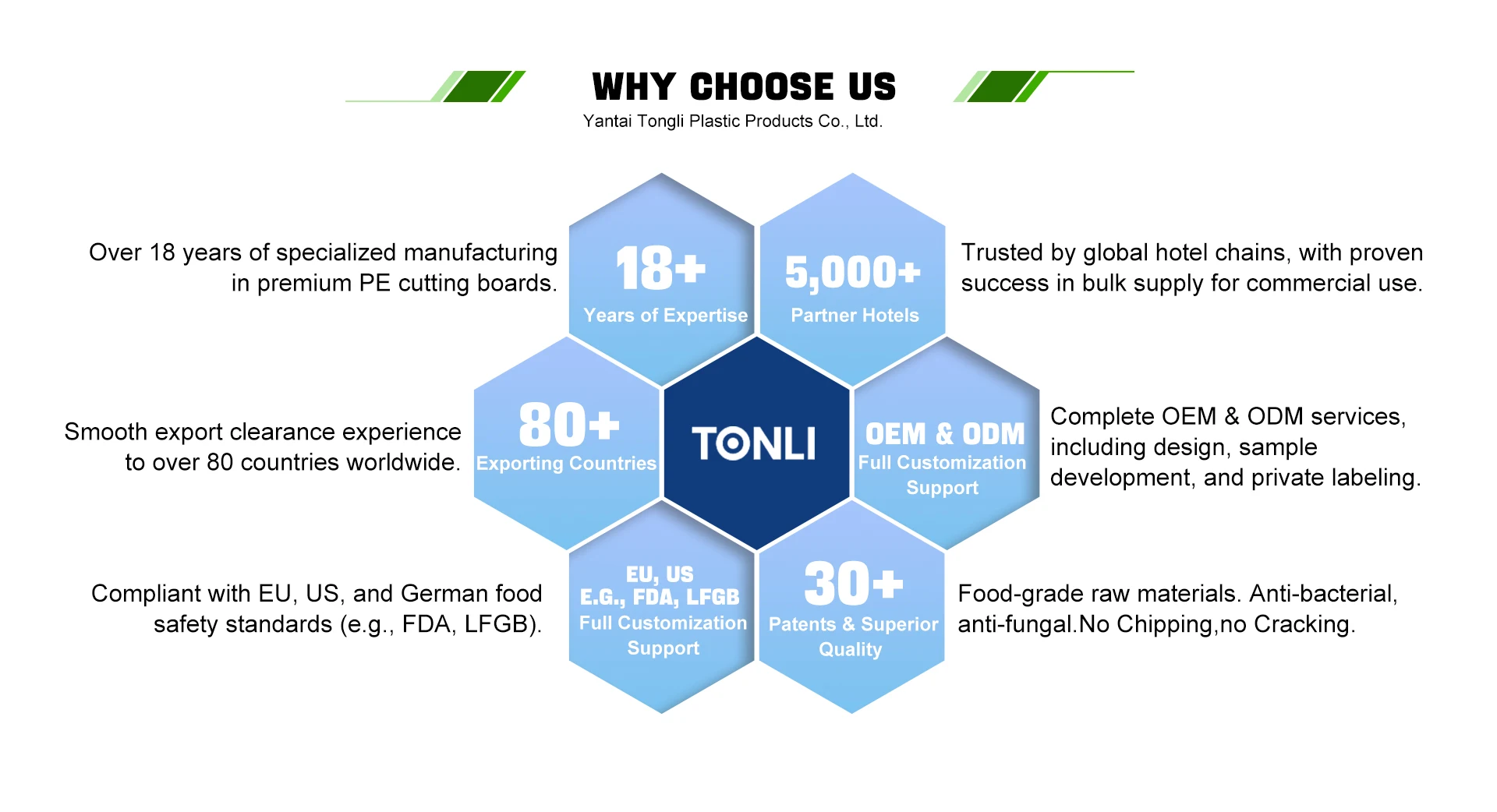 WHY CHOOSE US

Yantai Tongli Plastic Products Co., Ltd.

Over 18 years of specialized manufacturing in premium PE cutting boards.

18+
Years of Expertise

5,000+
Partner Hotels

Trusted by global hotel chains, with proven success in bulk supply for commercial use.

Smooth export clearance experience to over 80 countries worldwide.

80+
Exporting Countries

TONLI

OEM & ODM
Full Customization Support

Complete OEM & ODM services, including design, sample development, and private labeling.

Compliant with EU, US, and German food safety standards (e.g., FDA, LFGB).

EU, US
E.G., FDA, LFGB
Full Customization Support

30+
Patents & Superior Quality

Food-grade raw materials. Anti-bacterial, anti-fungal.No Chipping,no Cracking.